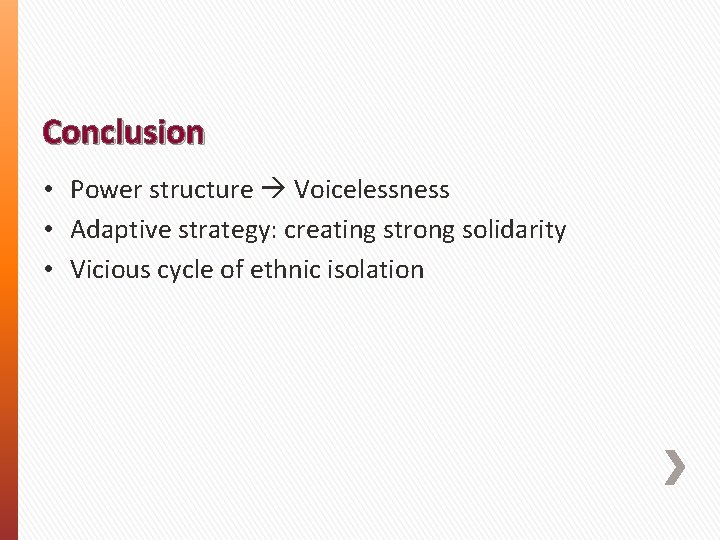 Conclusion

• Power structure → Voicelessness
• Adaptive strategy: creating strong solidarity
• Vicious cycle of ethnic isolation